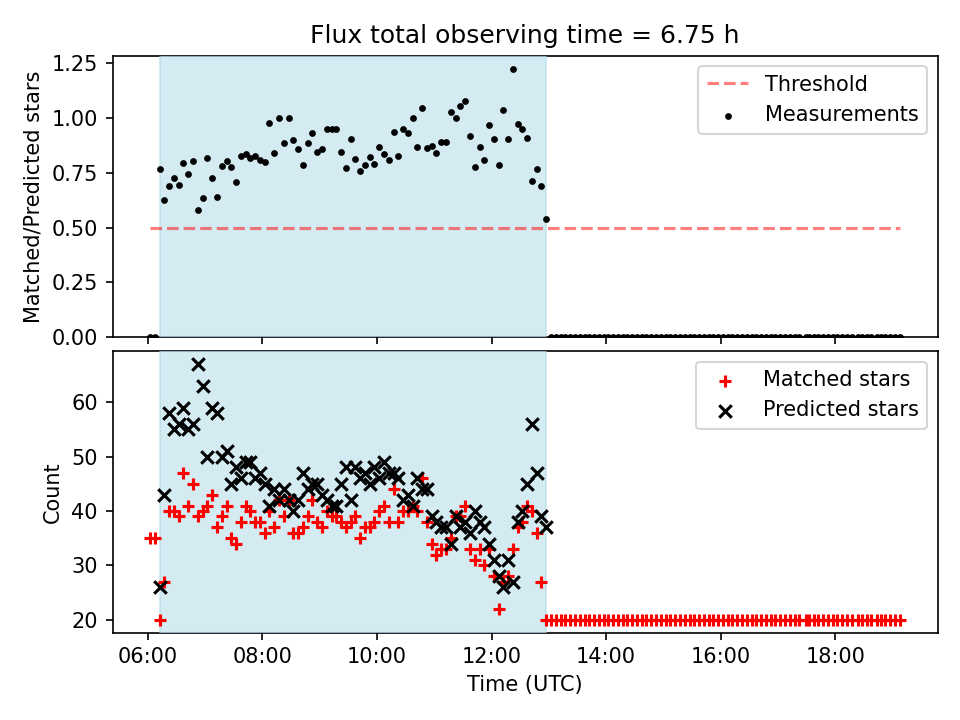 Flux total observing time = 6.75 h

Matched/Predicted stars

1.25
1.00
0.75
0.50
0.25
0.00

Threshold
Measurements

Count

60
50
40
30
20

Matched stars
Predicted stars

06:00 08:00 10:00 12:00 14:00 16:00 18:00

Time (UTC)